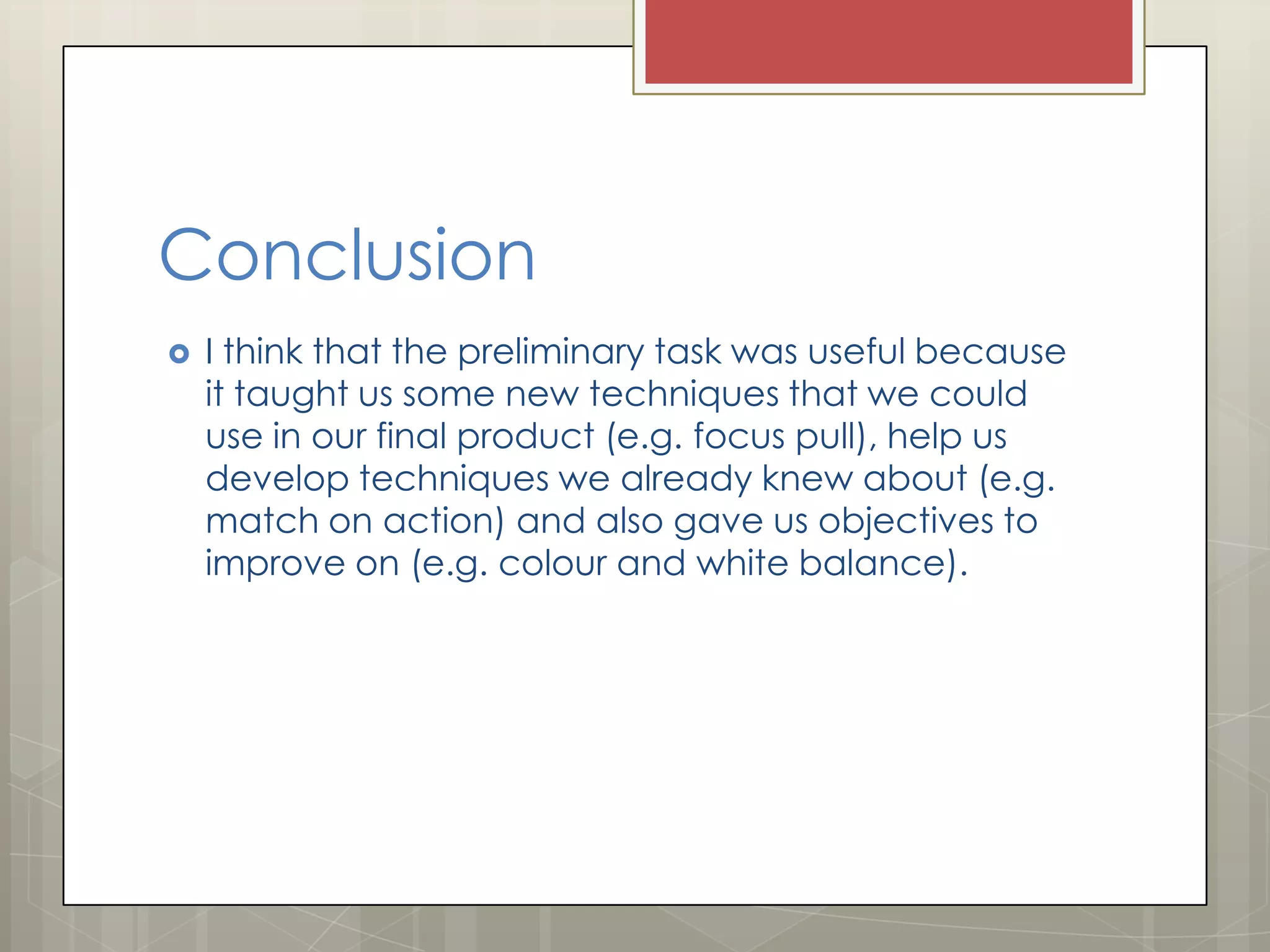 Conclusion

I think that the preliminary task was useful because it taught us some new techniques that we could use in our final product (e.g. focus pull), help us develop techniques we already knew about (e.g. match on action) and also gave us objectives to improve on (e.g. colour and white balance).